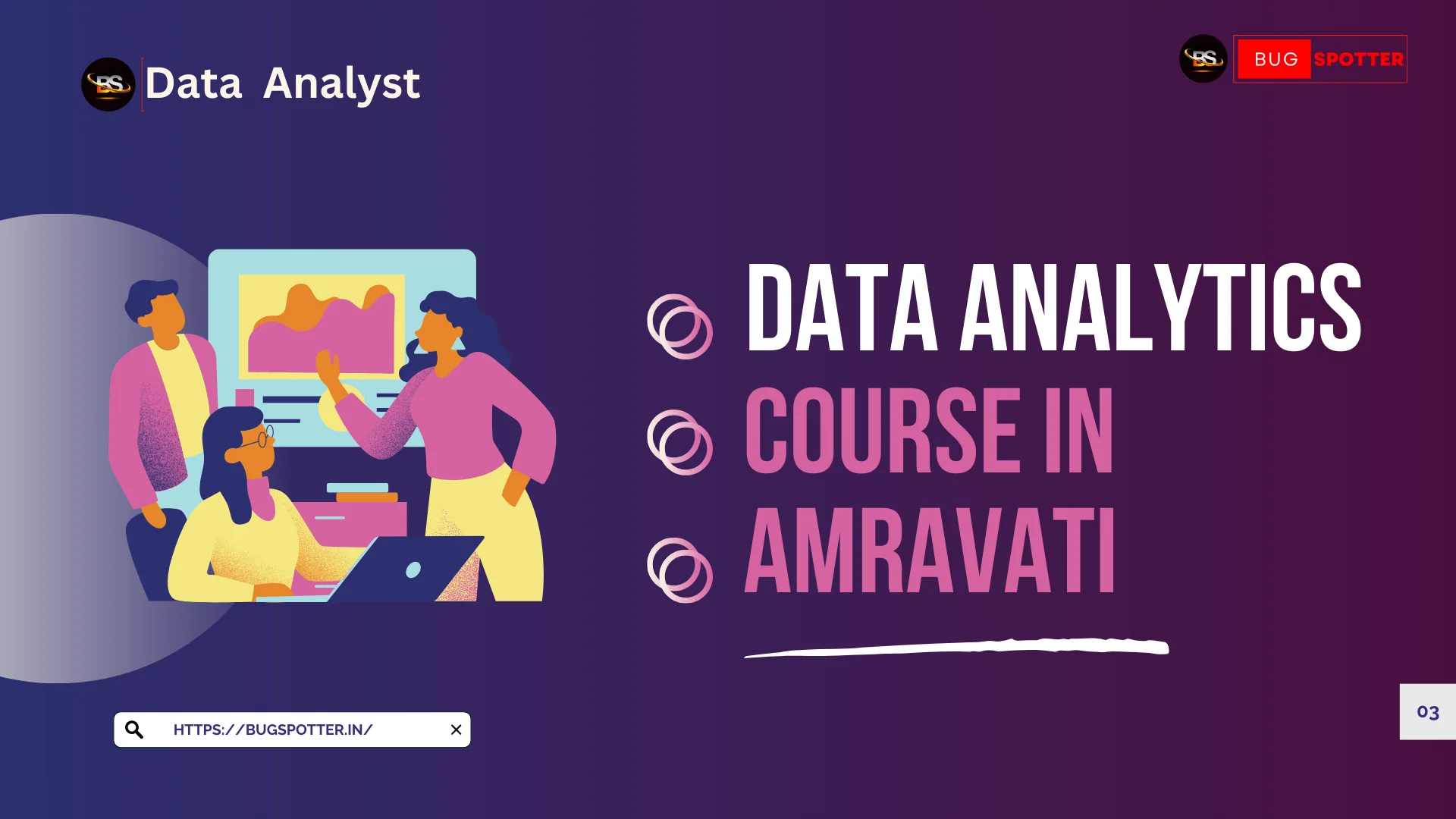 BS Data Analyst

BS BUG SPOTTER

DATA ANALYTICS
COURSE IN
AMRAVATI

HTTPS://BUGSPOTTER.IN/

03